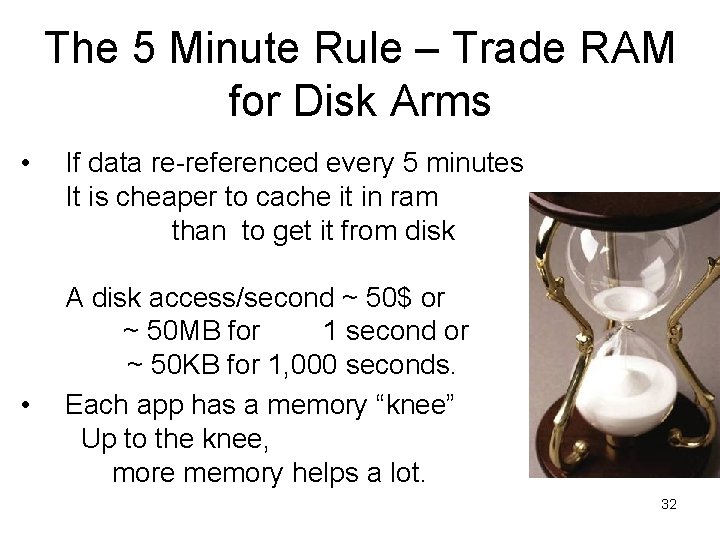 The 5 Minute Rule – Trade RAM for Disk Arms

• If data re-referenced every 5 minutes It is cheaper to cache it in ram than to get it from disk

A disk access/second ~ 50$ or ~ 50MB for 1 second or ~ 50KB for 1,000 seconds.

• Each app has a memory “knee” Up to the knee, more memory helps a lot.

32